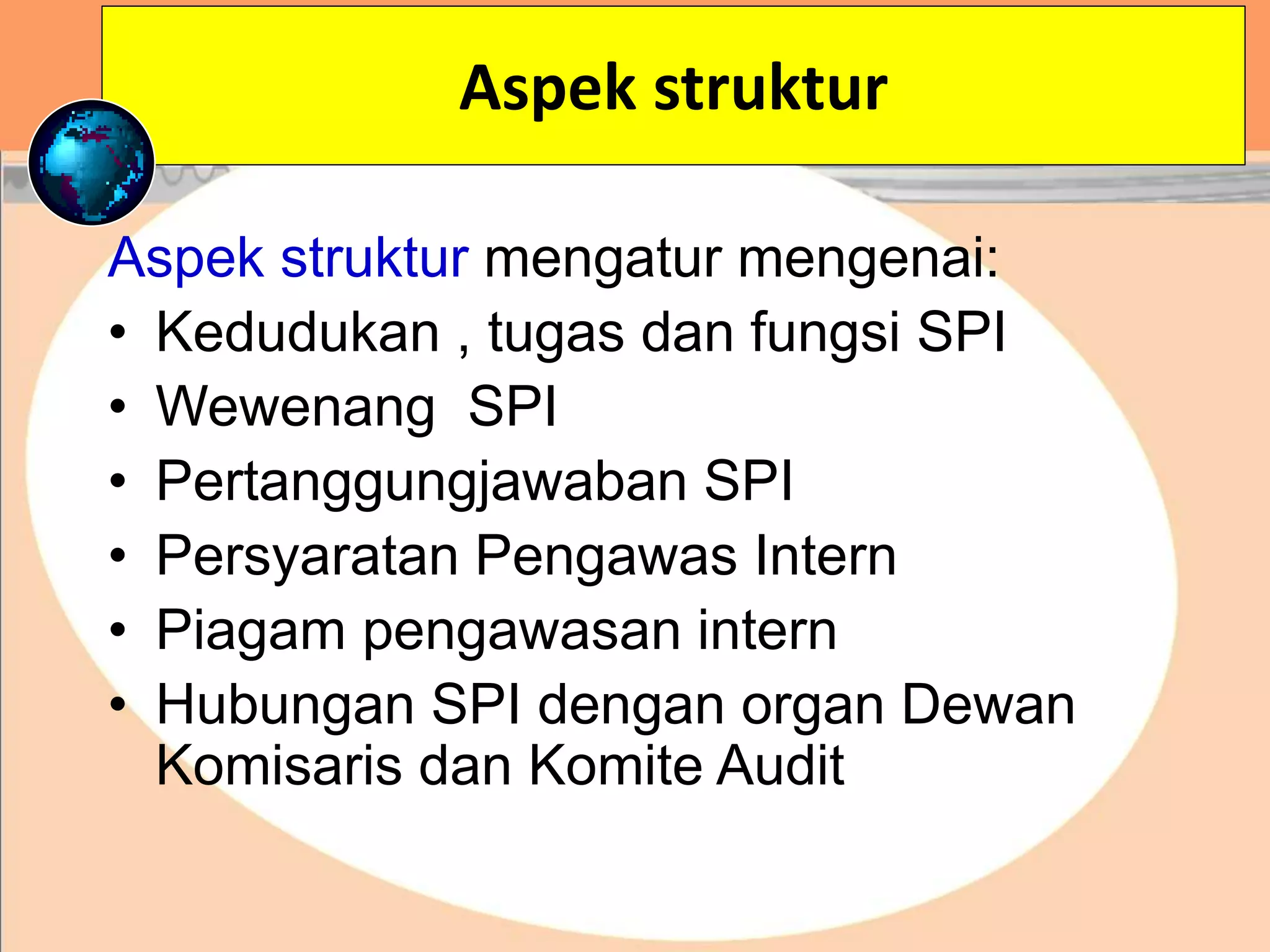 Aspek struktur

Aspek struktur mengatur mengenai:

• Kedudukan , tugas dan fungsi SPI
• Wewenang SPI
• Pertanggungjawaban SPI
• Persyaratan Pengawas Intern
• Piagam pengawasan intern
• Hubungan SPI dengan organ Dewan Komisaris dan Komite Audit